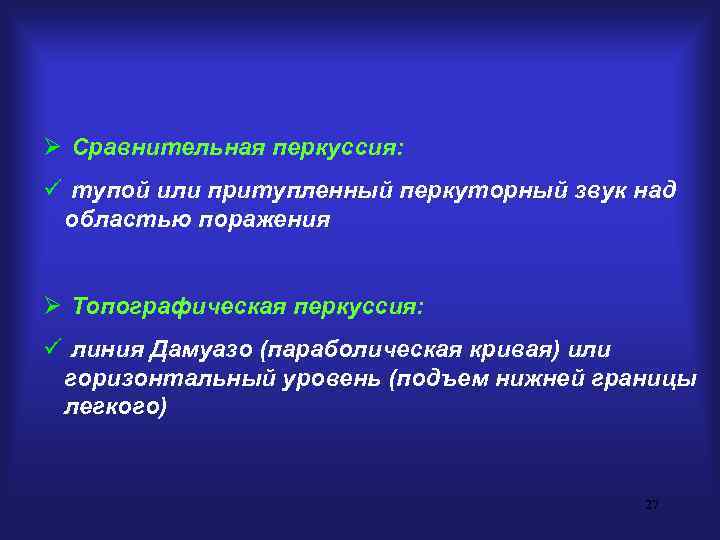 ➢ Сравнительная перкуссия:

✓ тупой или притупленный перкуторный звук над областью поражения

➢ Топографическая перкуссия:

✓ линия Дамуазо (параболическая кривая) или горизонтальный уровень (подъем нижней границы легкого)

27